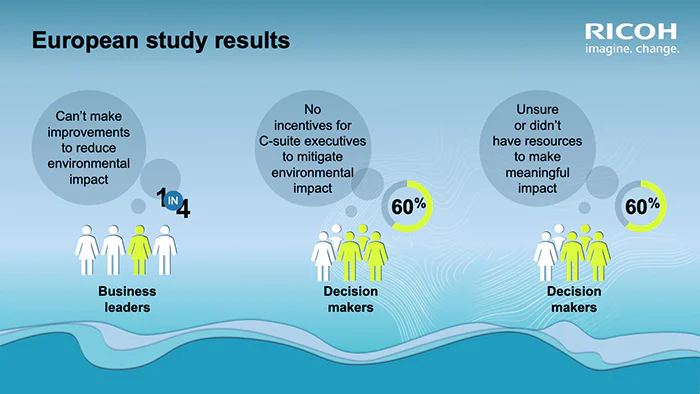 European study results

RICOH
imagine. change.

Can't make improvements to reduce environmental impact

1 IN 4

Business leaders

No incentives for C-suite executives to mitigate environmental impact

60%

Decision makers

Unsure or didn't have resources to make meaningful impact

60%

Decision makers